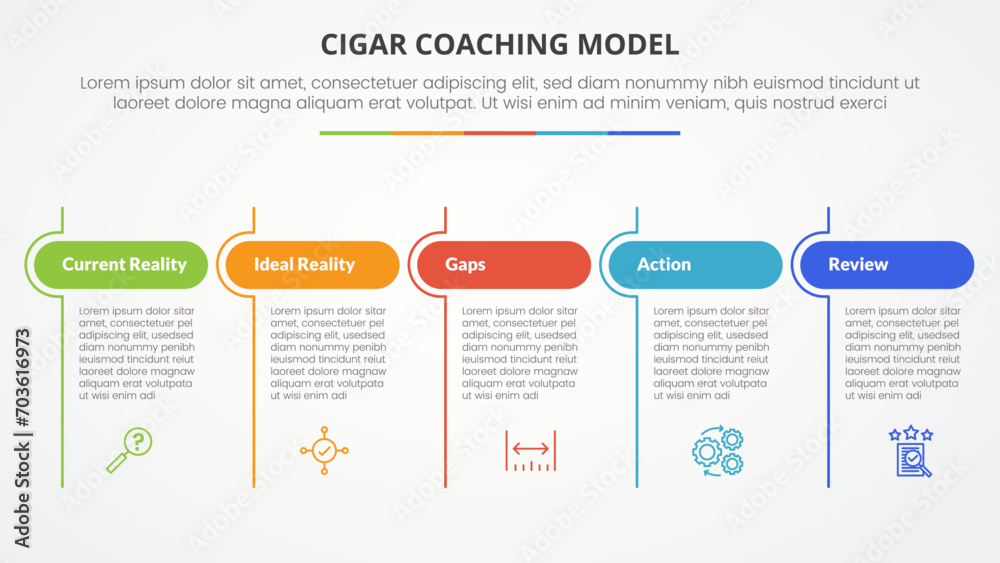 CIGAR COACHING MODEL

Lorem ipsum dolor sit amet, consectetuer adipiscing elit, sed diam nonummy nibh euismod tincidunt ut laoreet dolore magna aliquam erat volutpat. Ut wisi enim ad minim veniam, quis nostrud exerci

Current Reality

Lorem ipsum dolor sitar amet, consectetuer pel adipiscing elit, usedsed diam nonummy penibh ieuismod tincidunt reiut laoreet dolore magnaw aliquam erat volutpata ut wisi enim adi

Ideal Reality

Lorem ipsum dolor sitar amet, consectetuer pel adipiscing elit, usedsed diam nonummy penibh ieuismod tincidunt reiut laoreet dolore magnaw aliquam erat volutpata ut wisi enim adi

Gaps

Lorem ipsum dolor sitar amet, consectetuer pel adipiscing elit, usedsed diam nonummy penibh ieuismod tincidunt reiut laoreet dolore magnaw aliquam erat volutpata ut wisi enim adi

Action

Lorem ipsum dolor sitar amet, consectetuer pel adipiscing elit, usedsed diam nonummy penibh ieuismod tincidunt reiut laoreet dolore magnaw aliquam erat volutpata ut wisi enim adi

Review

Lorem ipsum dolor sitar amet, consectetuer pel adipiscing elit, usedsed diam nonummy penibh ieuismod tincidunt reiut laoreet dolore magnaw aliquam erat volutpata ut wisi enim adi

Adobe Stock | #703616973